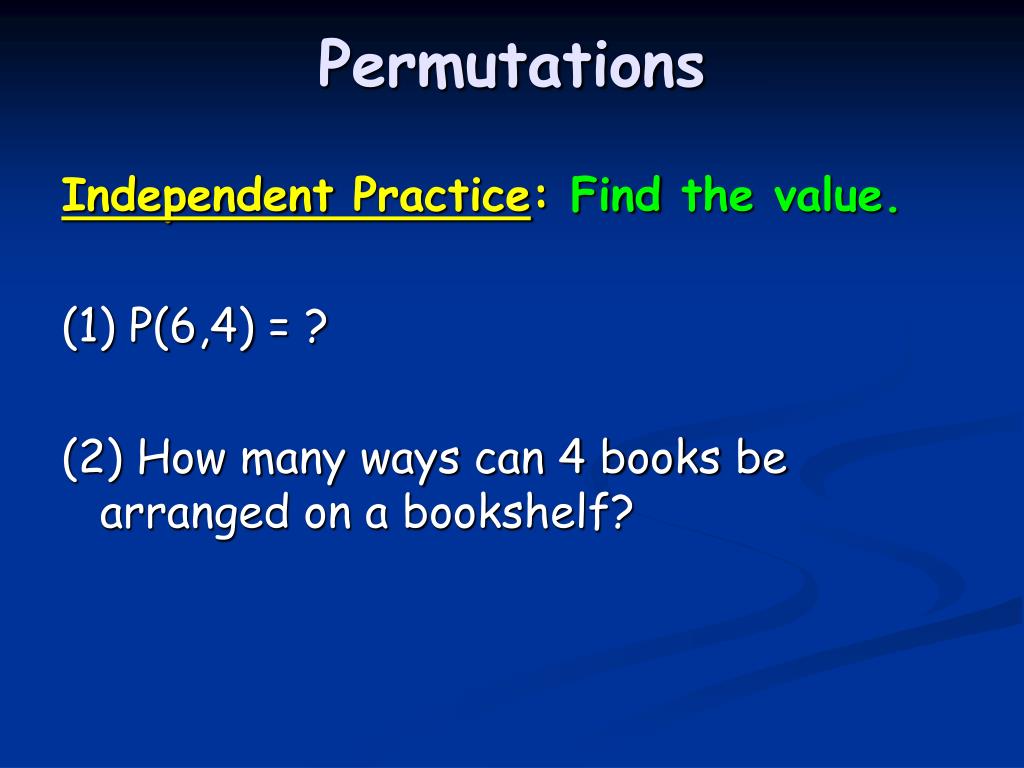 Permutations

Independent Practice: Find the value.

(1) P(6,4) = ?

(2) How many ways can 4 books be arranged on a bookshelf?